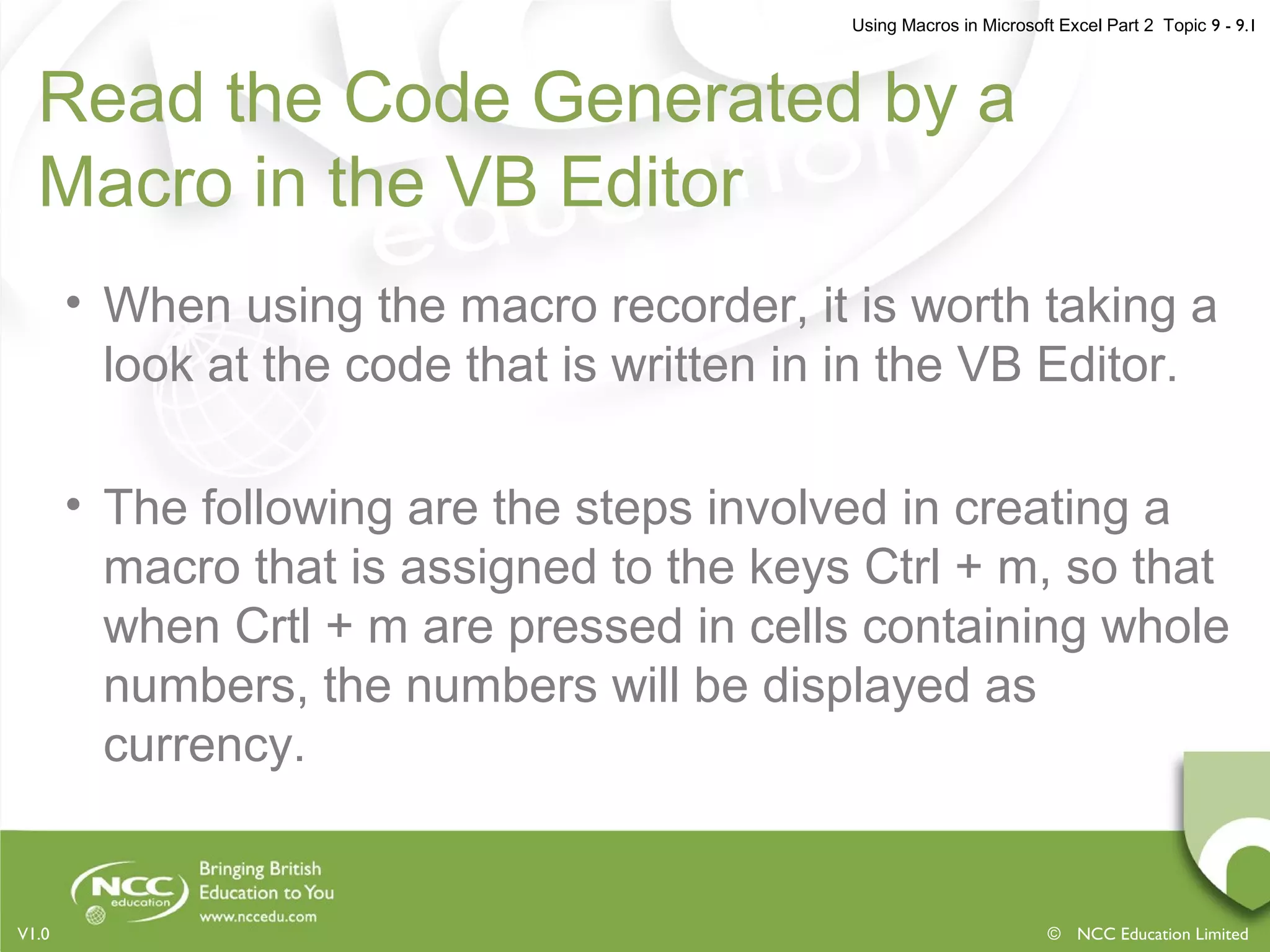 Using Macros in Microsoft Excel Part 2 Topic 9 - 9.1

Read the Code Generated by a Macro in the VB Editor

• When using the macro recorder, it is worth taking a look at the code that is written in in the VB Editor.

• The following are the steps involved in creating a macro that is assigned to the keys Ctrl + m, so that when Crtl + m are pressed in cells containing whole numbers, the numbers will be displayed as currency.

NCC education

Bringing British Education to You
www.nccedu.com

V1.0

© NCC Education Limited